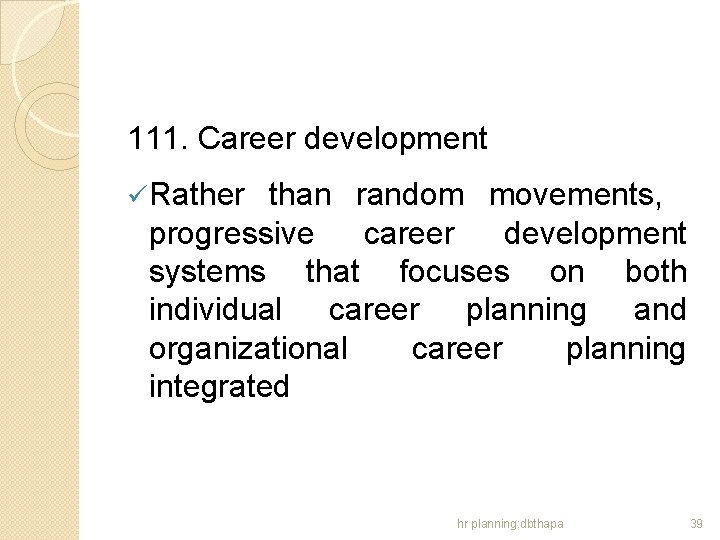 111. Career development

✓Rather than random movements, progressive career development systems that focuses on both individual career planning and organizational career planning integrated

hr planning:dbthapa

39